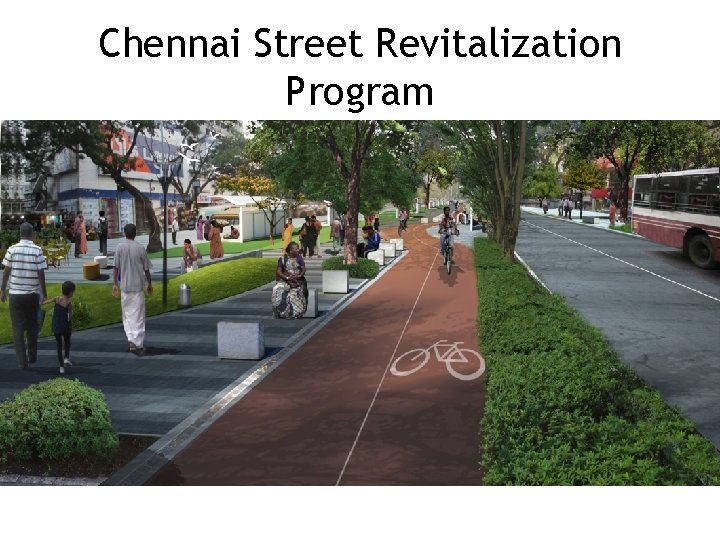 Chennai Street Revitalization Program